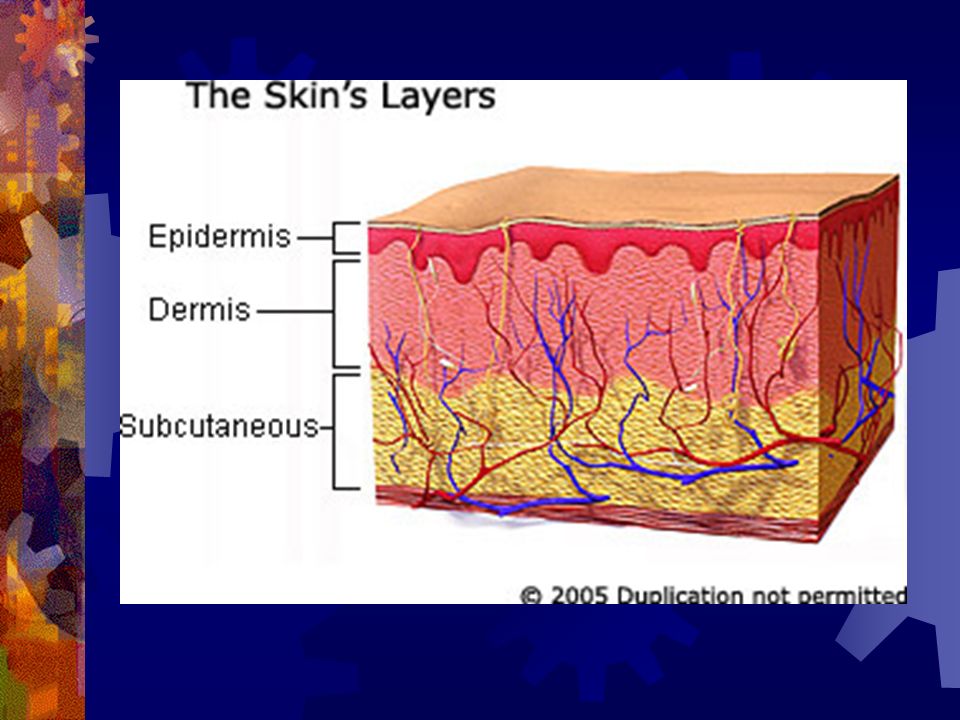 The Skin's Layers

Epidermis

Dermis

Subcutaneous

© 2005 Duplication not permitted